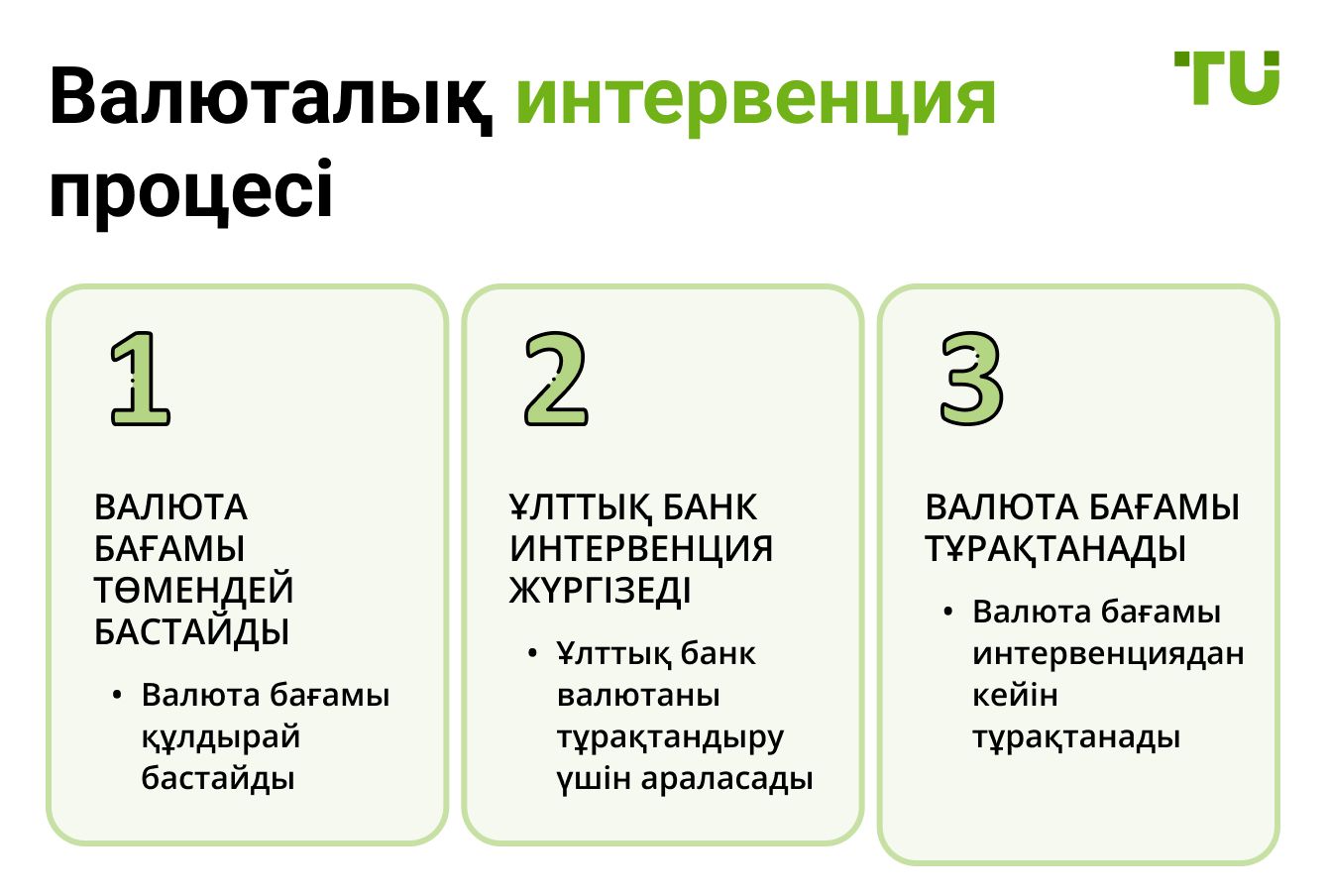 Валюталық интервенция процесі

TU

1

ВАЛЮТА БАҒАМЫ ТӨМЕНДЕЙ БАСТАЙДЫ

• Валюта бағамы құлдырай бастайды

2

ҰЛТТЫҚ БАНК ИНТЕРВЕНЦИЯ ЖҮРГІЗЕДІ

• Ұлттық банк валютаны тұрақтандыру үшін араласады

3

ВАЛЮТА БАҒАМЫ ТҰРАҚТАНАДЫ

• Валюта бағамы интервенциядан кейін тұрақтанады